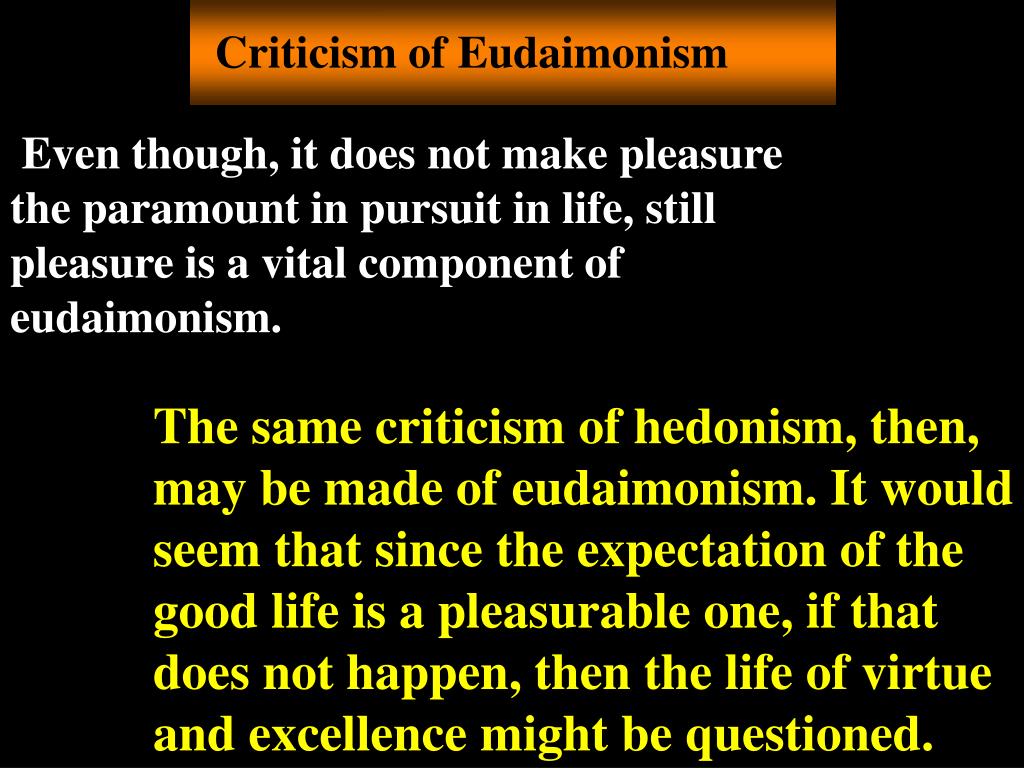 Criticism of Eudaimonism

Even though, it does not make pleasure the paramount in pursuit in life, still pleasure is a vital component of eudaimonism.

The same criticism of hedonism, then, may be made of eudaimonism. It would seem that since the expectation of the good life is a pleasurable one, if that does not happen, then the life of virtue and excellence might be questioned.